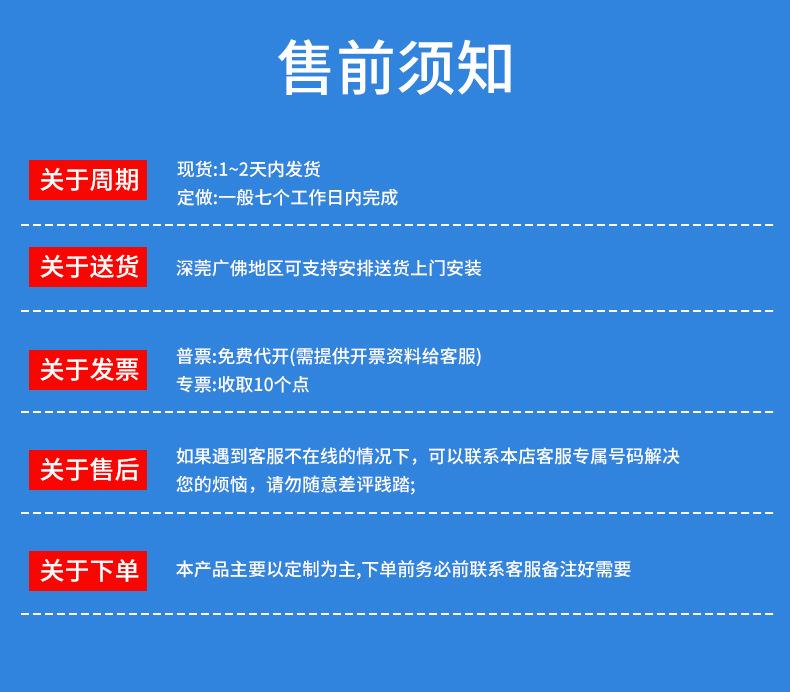 售前须知

关于周期
现货:1~2天内发货
定做:一般七个工作日内完成

关于送货
深莞广佛地区可支持安排送货上门安装

关于发票
普票:免费代开(需提供开票资料给客服)
专票:收取10个点

关于售后
如果遇到客服不在线的情况下，可以联系本店客服专属号码解决您的烦恼，请勿随意差评践踏;

关于下单
本产品主要以定制为主,下单前务必前联系客服备注好需要